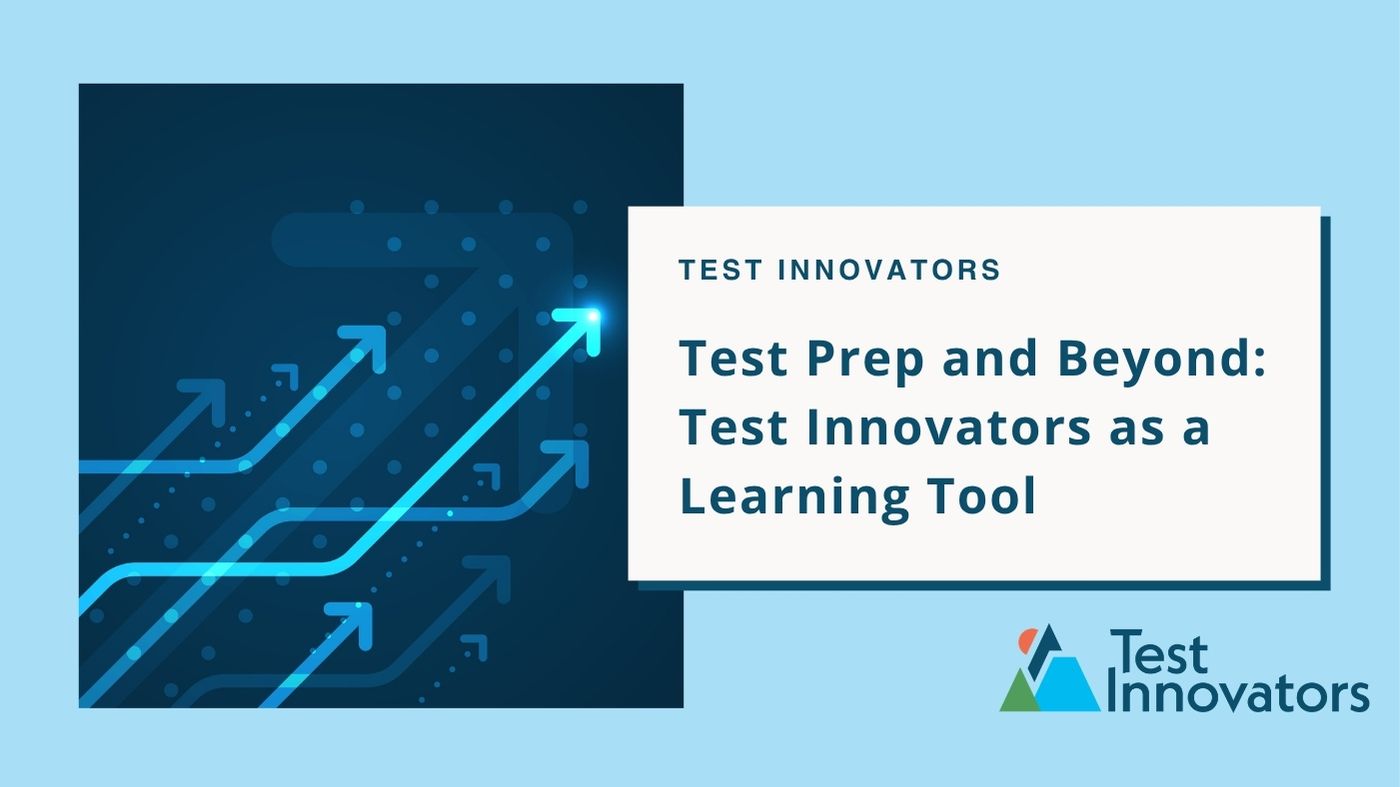 TEST INNOVATORS

Test Prep and Beyond: Test Innovators as a Learning Tool

Test Innovators